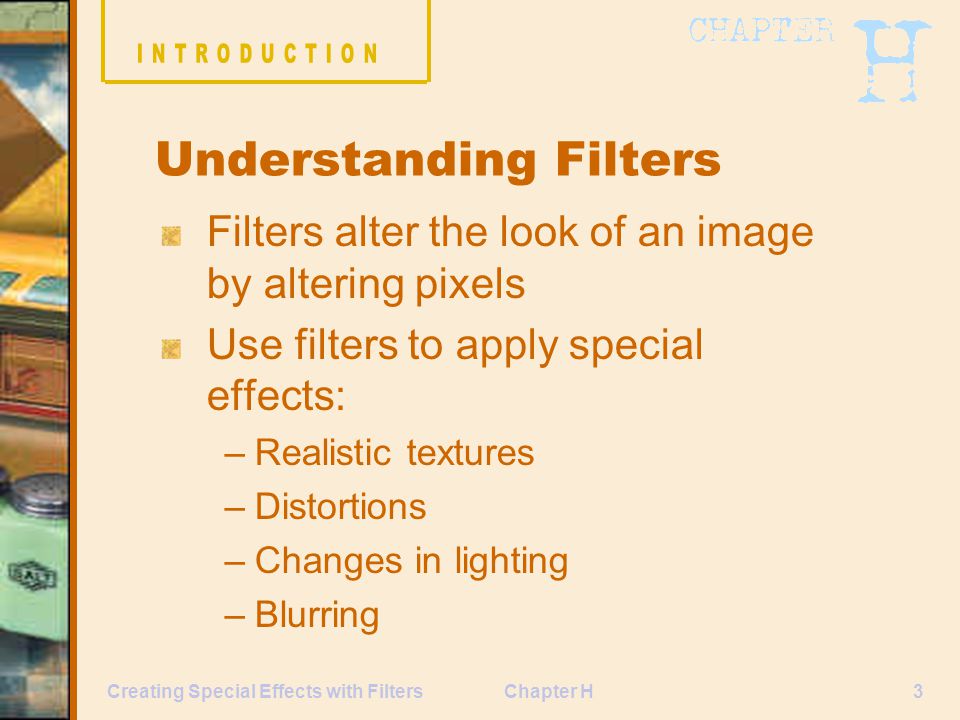 INTRODUCTION

CHAPTER H

Understanding Filters

Filters alter the look of an image by altering pixels

Use filters to apply special effects:

– Realistic textures

– Distortions

– Changes in lighting

– Blurring

Creating Special Effects with Filters

Chapter H

3